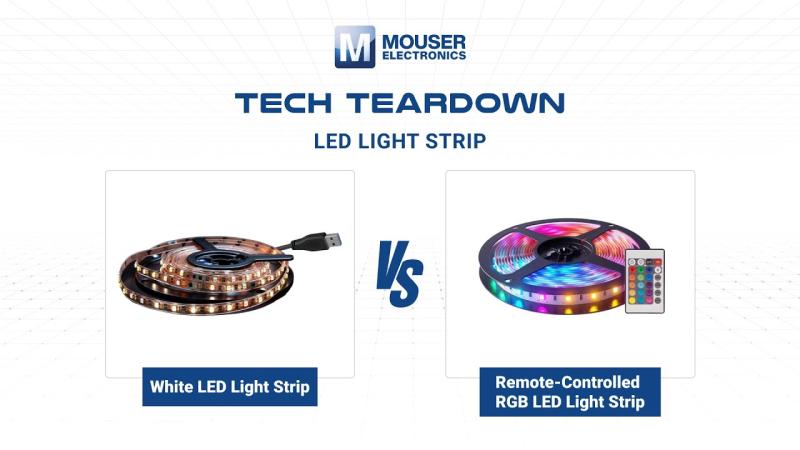 M MOUSER ELECTRONICS

TECH TEARDOWN

LED LIGHT STRIP

VS

White LED Light Strip

Remote-Controlled RGB LED Light Strip